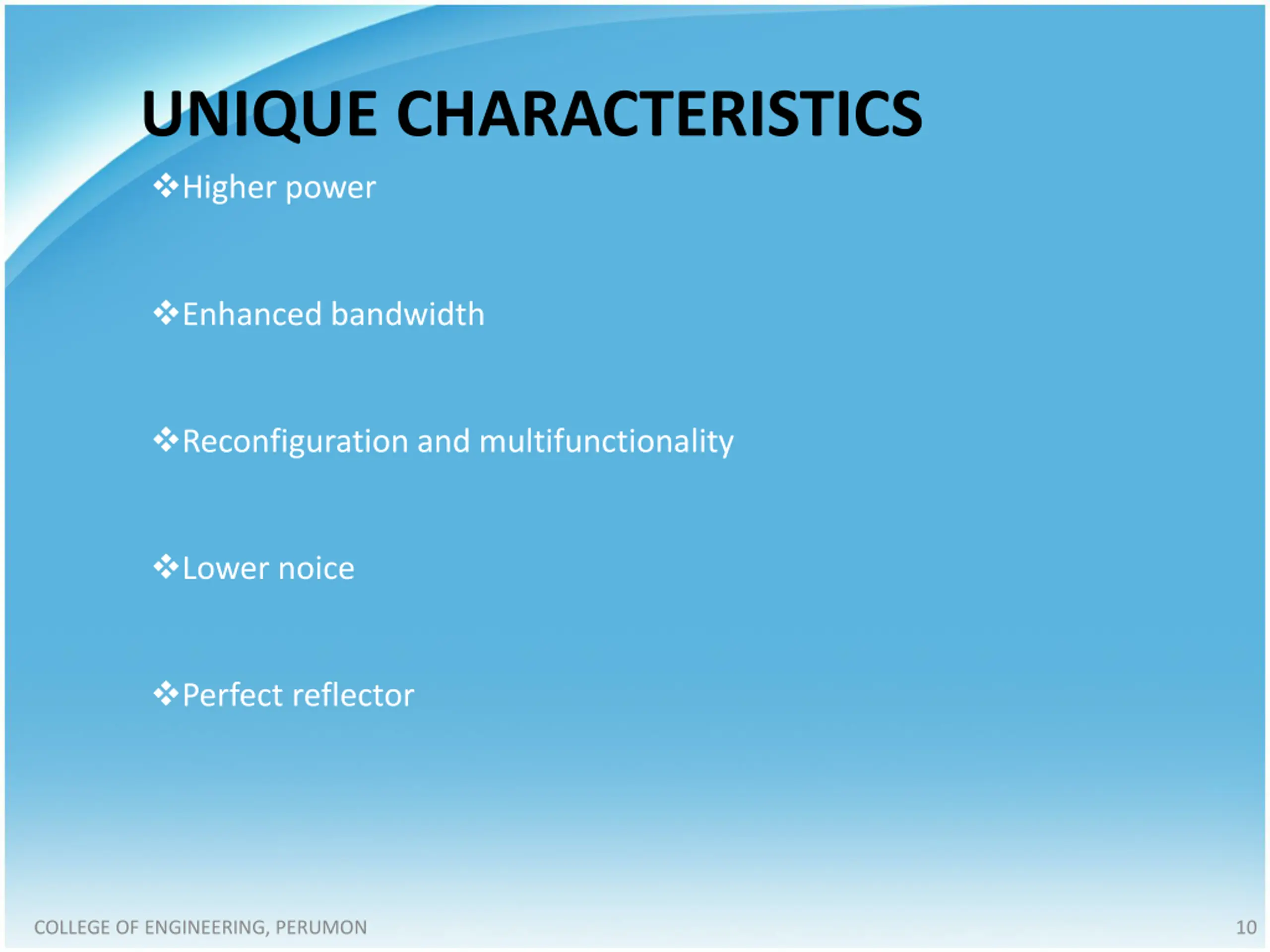 UNIQUE CHARACTERISTICS

❖Higher power

❖Enhanced bandwidth

❖Reconfiguration and multifunctionality

❖Lower noice

❖Perfect reflector

COLLEGE OF ENGINEERING, PERUMON

10